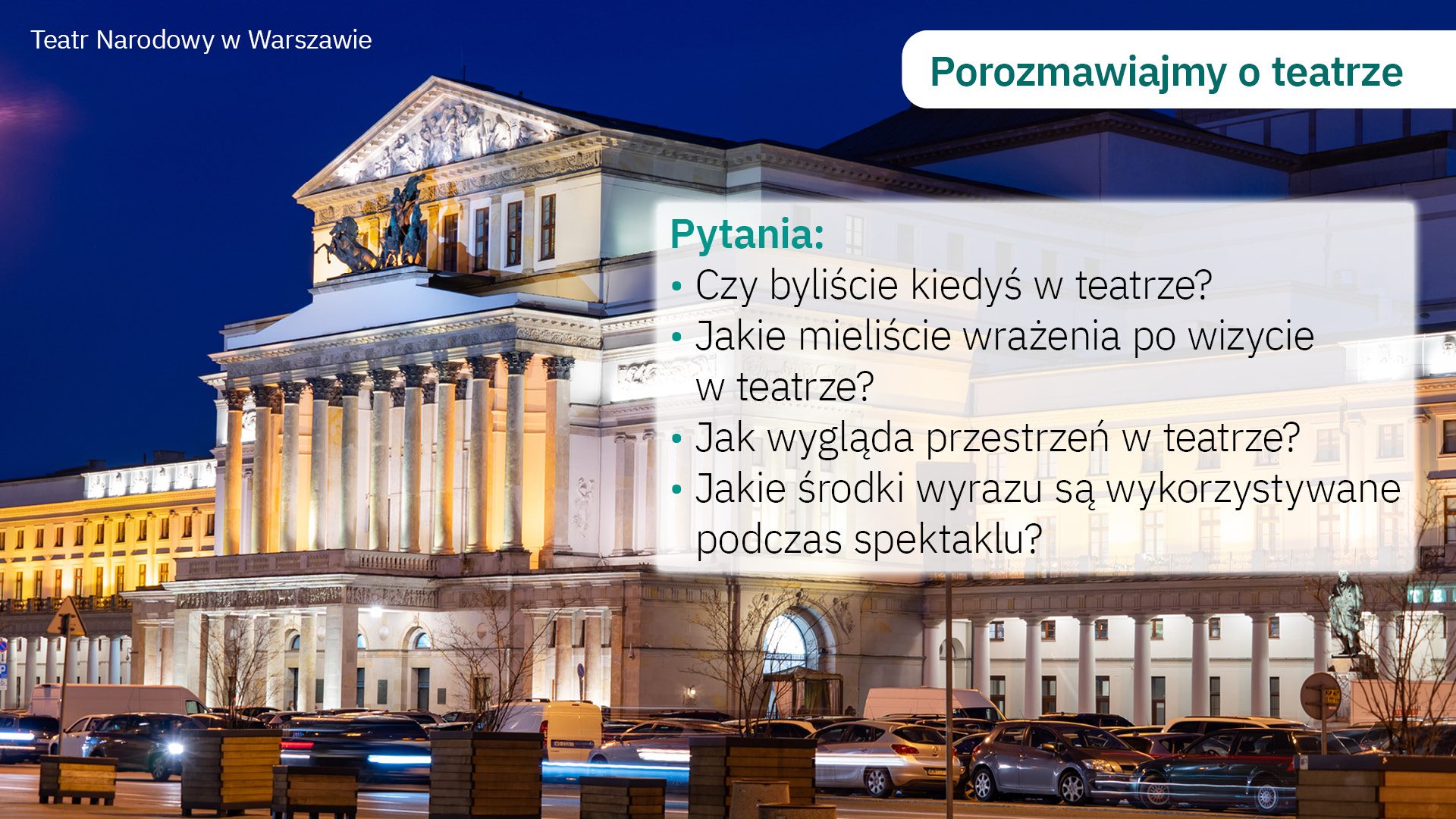 Teatr Narodowy w Warszawie

Porozmawiajmy o teatrze

Pytania:
• Czy byliście kiedyś w teatrze?
• Jakie mieliście wrażenia po wizycie w teatrze?
• Jak wygląda przestrzeń w teatrze?
• Jakie środki wyrazu są wykorzystywane podczas spektaklu?